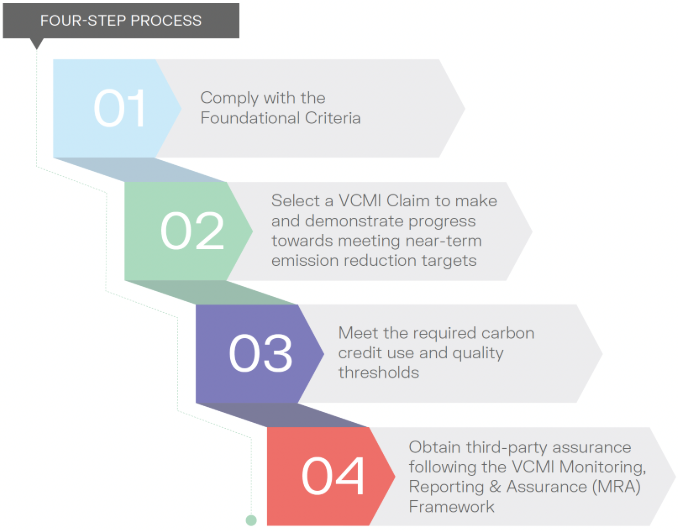 FOUR-STEP PROCESS

01

Comply with the Foundational Criteria

02

Select a VCMI Claim to make and demonstrate progress towards meeting near-term emission reduction targets

03

Meet the required carbon credit use and quality thresholds

04

Obtain third-party assurance following the VCMI Monitoring, Reporting & Assurance (MRA) Framework